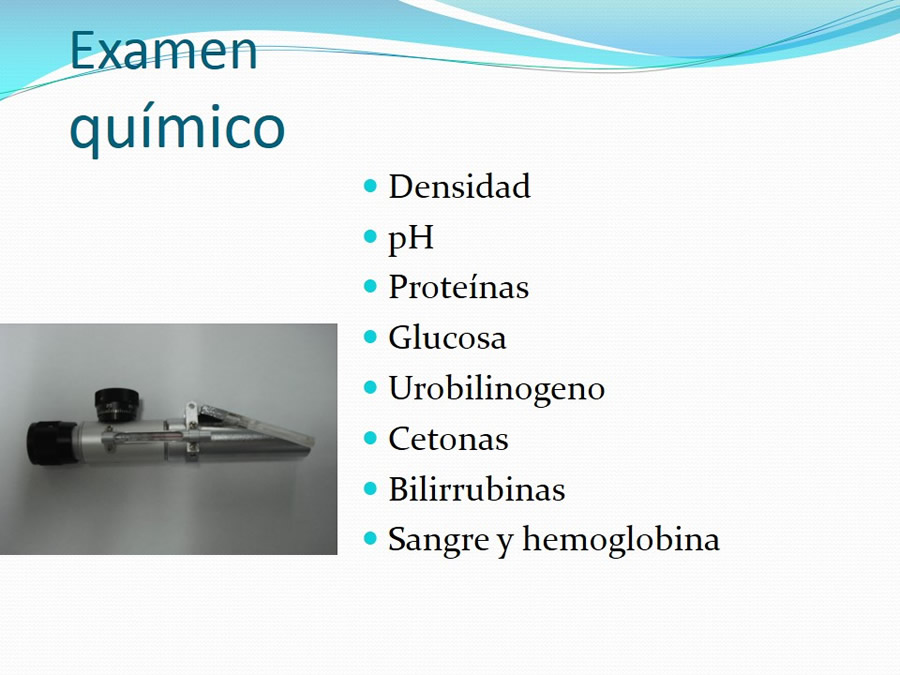 Examen químico

- Densidad
- pH
- Proteínas
- Glucosa
- Urobilinogeno
- Cetonas
- Bilirrubinas
- Sangre y hemoglobina